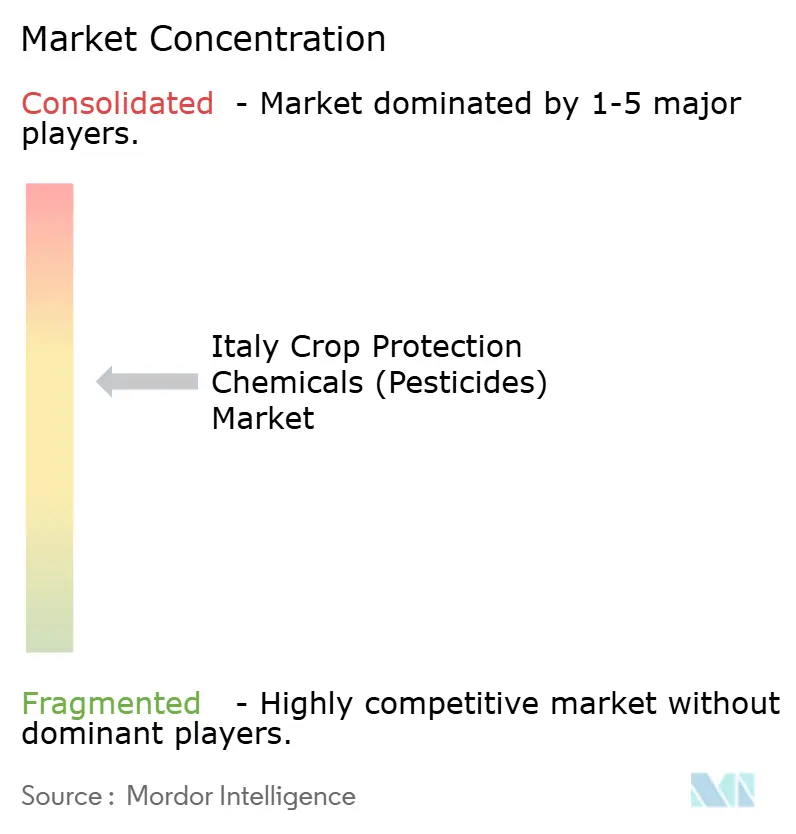 Market Concentration

Consolidated - Market dominated by 1-5 major players.

Italy Crop Protection Chemicals (Pesticides) Market

Fragmented - Highly competitive market without dominant players.

Source : Mordor Intelligence